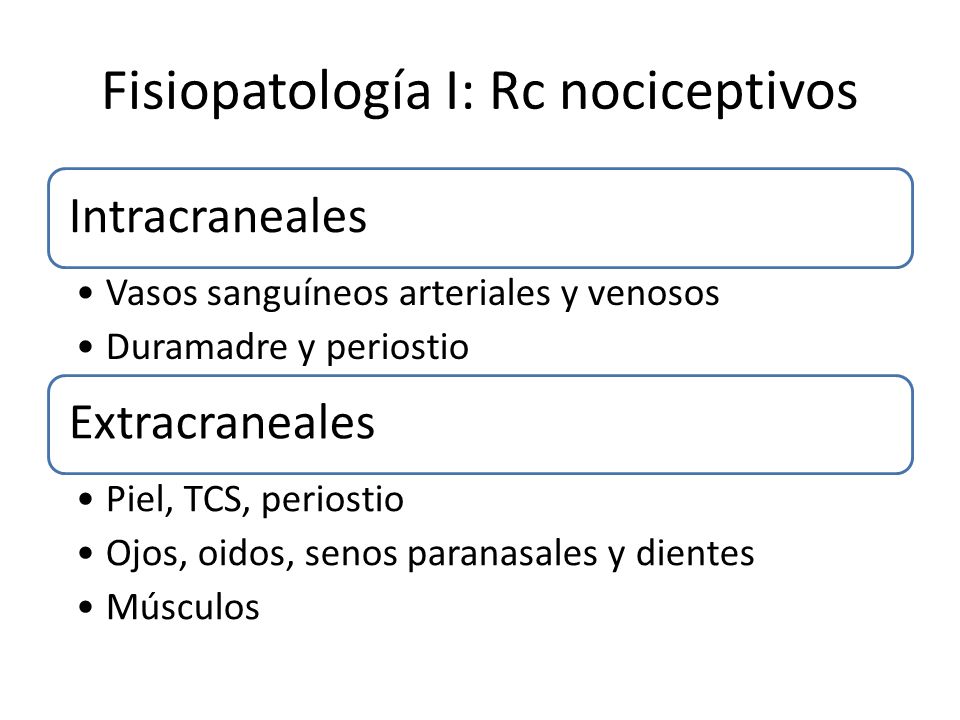 Fisiopatología I: Rc nociceptivos

Intracraneales

• Vasos sanguíneos arteriales y venosos
• Duramadre y periostio

Extracraneales

• Piel, TCS, periostio
• Ojos, oidos, senos paranasales y dientes
• Músculos